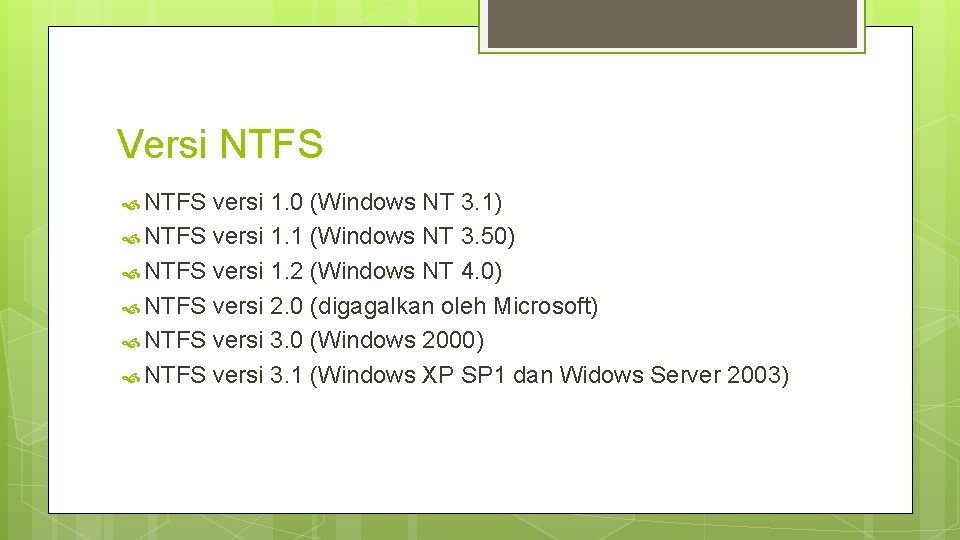 Versi NTFS

NTFS versi 1.0 (Windows NT 3.1)
NTFS versi 1.1 (Windows NT 3.50)
NTFS versi 1.2 (Windows NT 4.0)
NTFS versi 2.0 (digagalkan oleh Microsoft)
NTFS versi 3.0 (Windows 2000)
NTFS versi 3.1 (Windows XP SP1 dan Widows Server 2003)